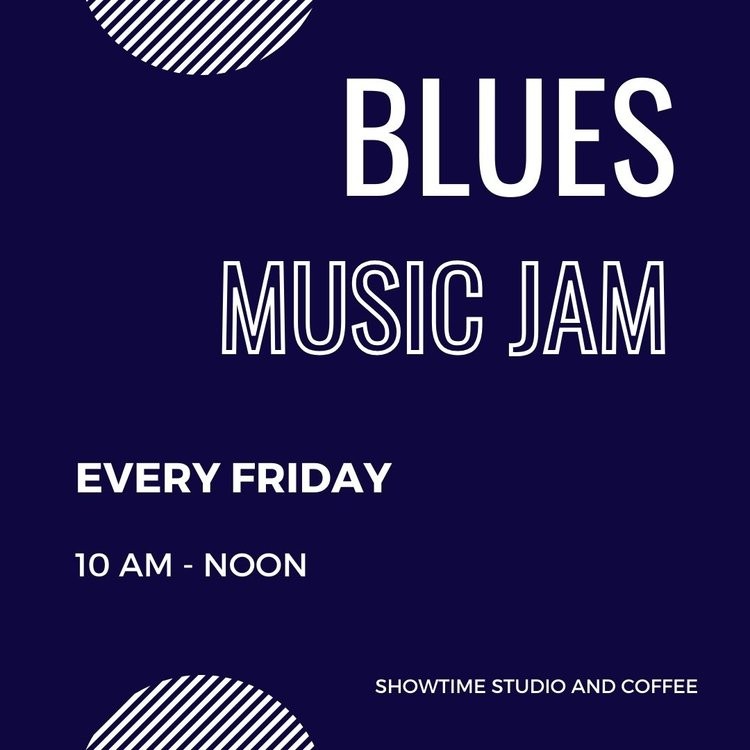 BLUES
MUSIC JAM

EVERY FRIDAY

10 AM - NOON

SHOWTIME STUDIO AND COFFEE